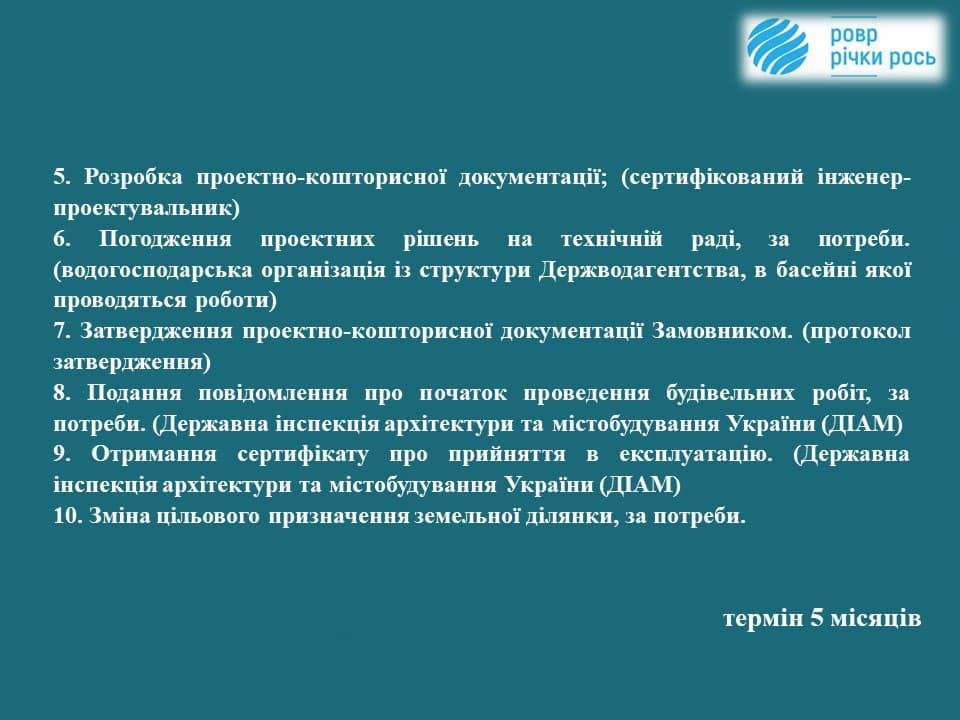 ровр річки рось

5. Розробка проектно-кошторисної документації; (сертифікований інженер-проектувальник)
6. Погодження проектних рішень на технічній раді, за потреби. (водогосподарська організація із структури Держводагентства, в басейні якої проводяться роботи)
7. Затвердження проектно-кошторисної документації Замовником. (протокол затвердження)
8. Подання повідомлення про початок проведення будівельних робіт, за потреби. (Державна інспекція архітектури та містобудування України (ДІАМ)
9. Отримання сертифікату про прийняття в експлуатацію. (Державна інспекція архітектури та містобудування України (ДІАМ)
10. Зміна цільового призначення земельної ділянки, за потреби.

термін 5 місяців